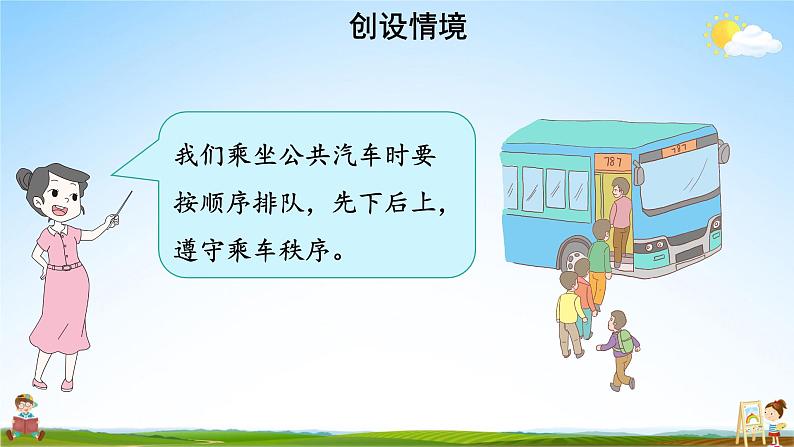 创设情境

我们乘坐公共汽车时要按顺序排队，先下后上，遵守乘车秩序。

787

787